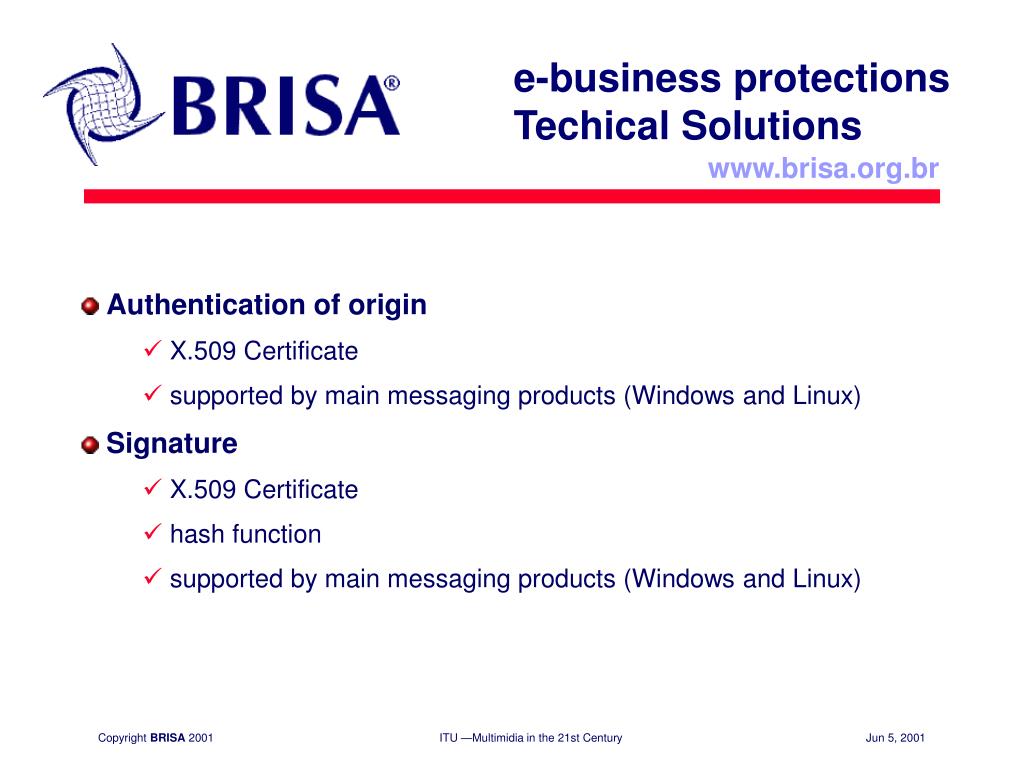 BRISA®

e-business protections
Techical Solutions
www.brisa.org.br

Authentication of origin
✓ X.509 Certificate
✓ supported by main messaging products (Windows and Linux)

Signature
✓ X.509 Certificate
✓ hash function
✓ supported by main messaging products (Windows and Linux)

Copyright BRISA 2001

ITU —Multimidia in the 21st Century

Jun 5, 2001